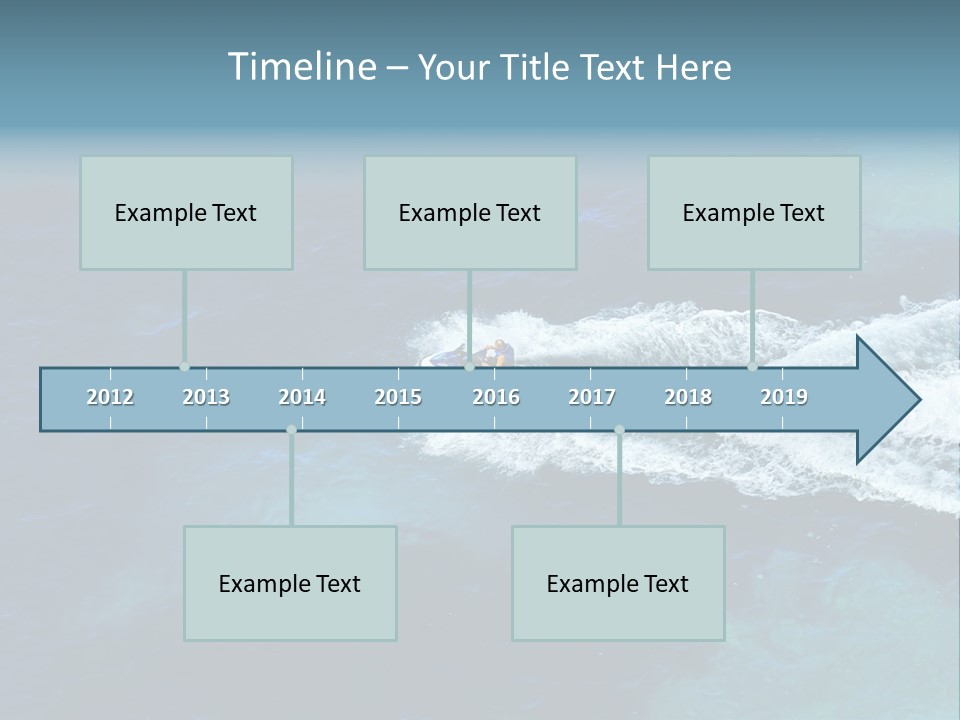 Timeline – Your Title Text Here

Example Text

Example Text

Example Text

2012 2013 2014 2015 2016 2017 2018 2019

Example Text

Example Text